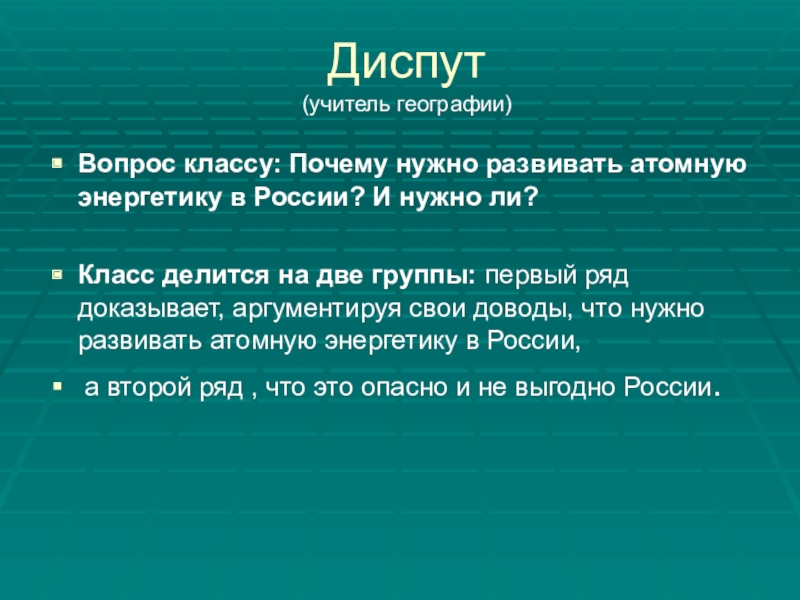 Диспут
(учитель географии)

Вопрос классу: Почему нужно развивать атомную энергетику в России? И нужно ли?

Класс делится на две группы: первый ряд доказывает, аргументируя свои доводы, что нужно развивать атомную энергетику в России,

а второй ряд , что это опасно и не выгодно России.